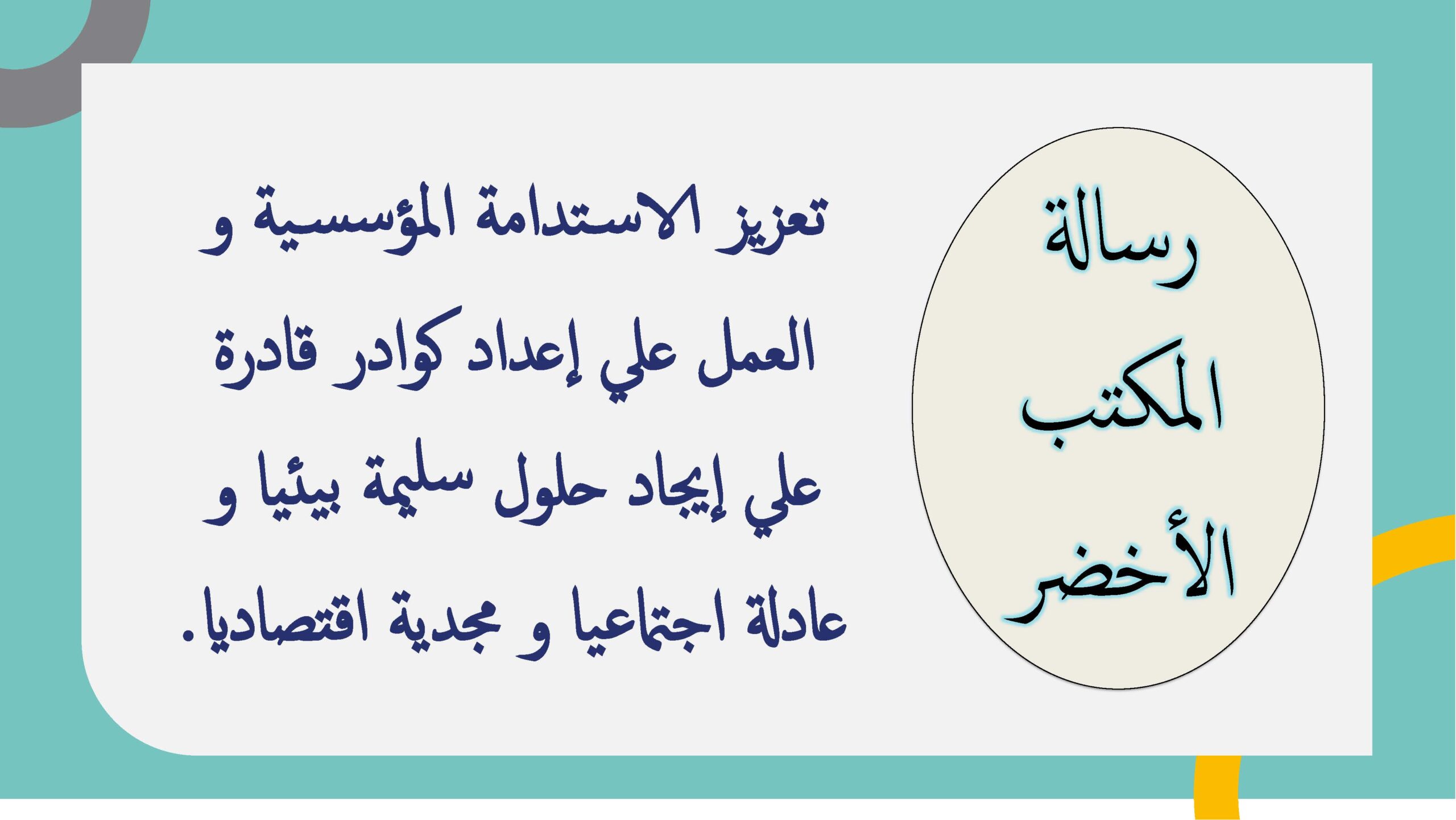 رسالة المكتب الأخضر

تعزيز الاستدامة المؤسسية و العمل علي إعداد كوادر قادرة علي إيجاد حلول سليمة بيئيا و عادلة اجتماعيا و مجدية اقتصاديا.